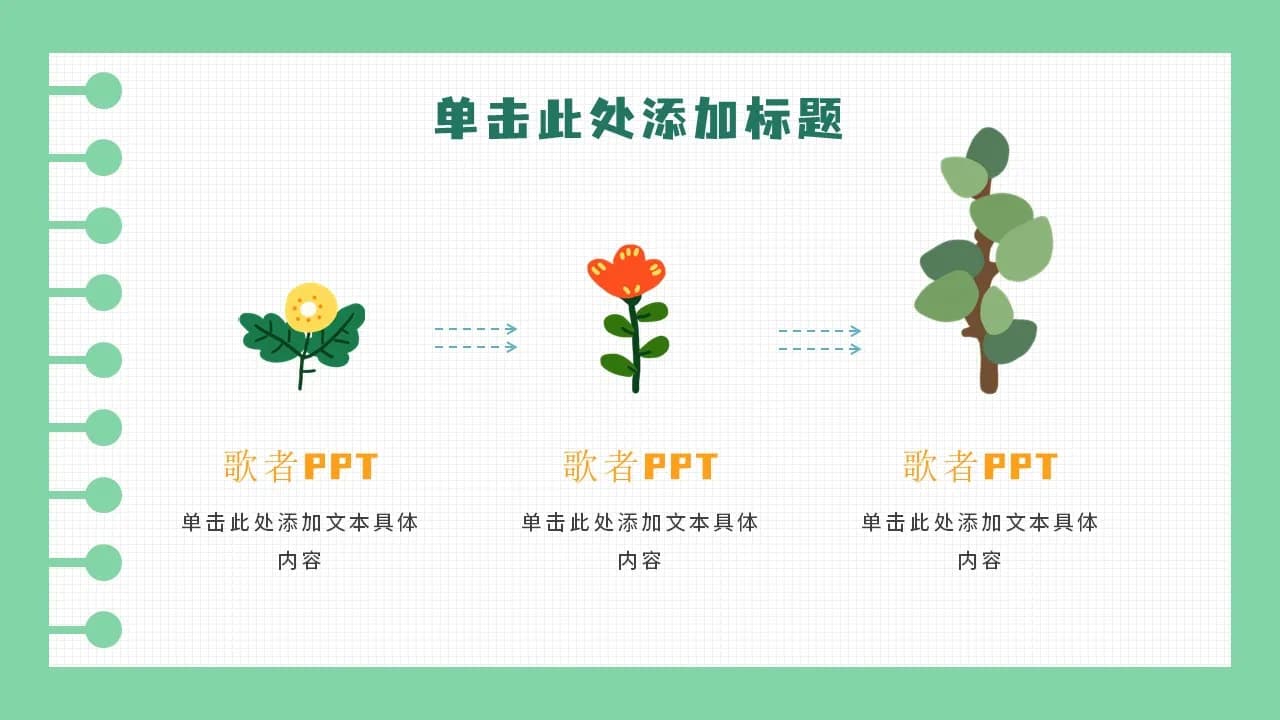 单击此处添加标题

歌者PPT

单击此处添加文本具体内容

歌者PPT

单击此处添加文本具体内容

歌者PPT

单击此处添加文本具体内容